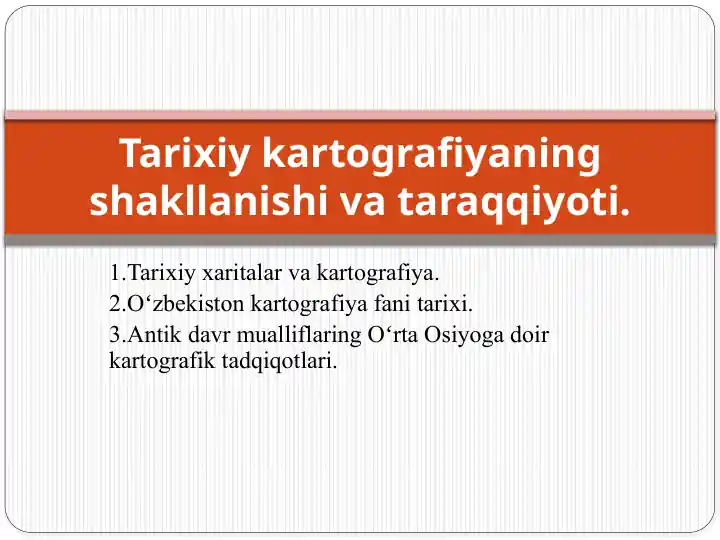 Tarixiy kartografiyaning shakllanishi va taraqqiyoti.

1.Tarixiy xaritalar va kartografiya.
2.O‘zbekiston kartografiya fani tarixi.
3.Antik davr mualliflaring O‘rta Osiyoga doir kartografik tadqiqotlari.